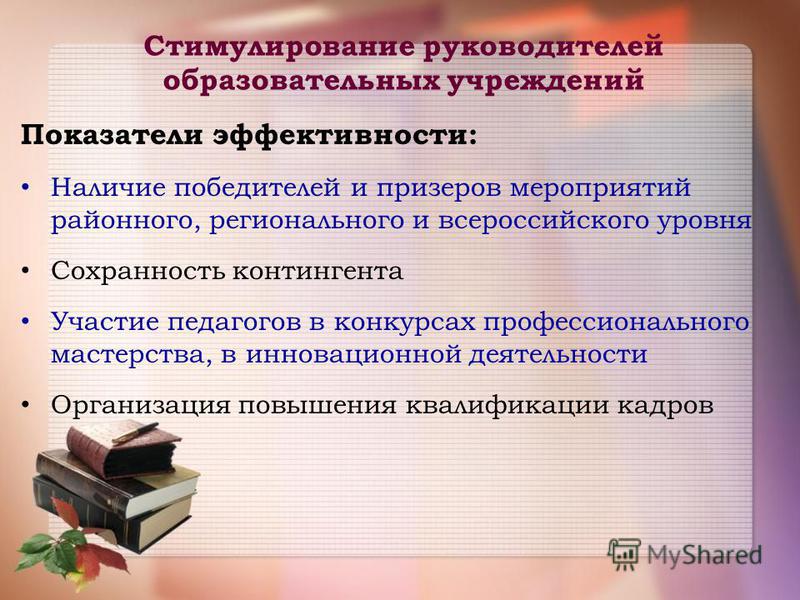 Стимулирование руководителей образовательных учреждений

Показатели эффективности:

• Наличие победителей и призеров мероприятий районного, регионального и всероссийского уровня

• Сохранность контингента

• Участие педагогов в конкурсах профессионального мастерства, в инновационной деятельности

• Организация повышения квалификации кадров

MyShared